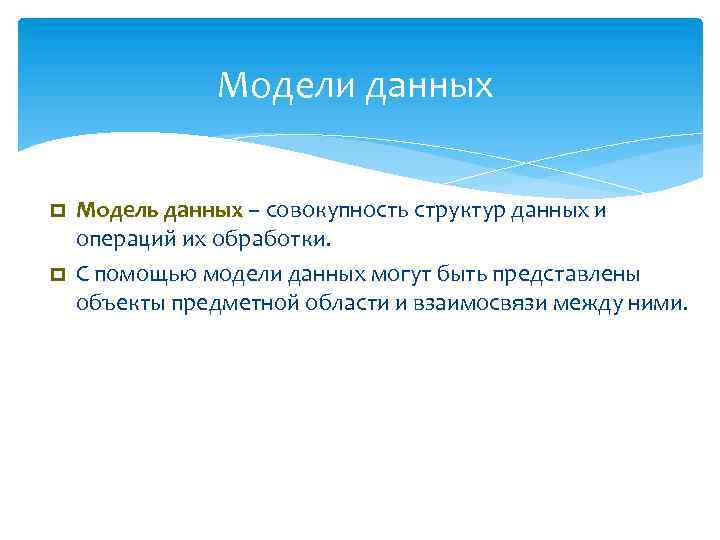 Модели данных

Модель данных – совокупность структур данных и операций их обработки.

С помощью модели данных могут быть представлены объекты предметной области и взаимосвязи между ними.